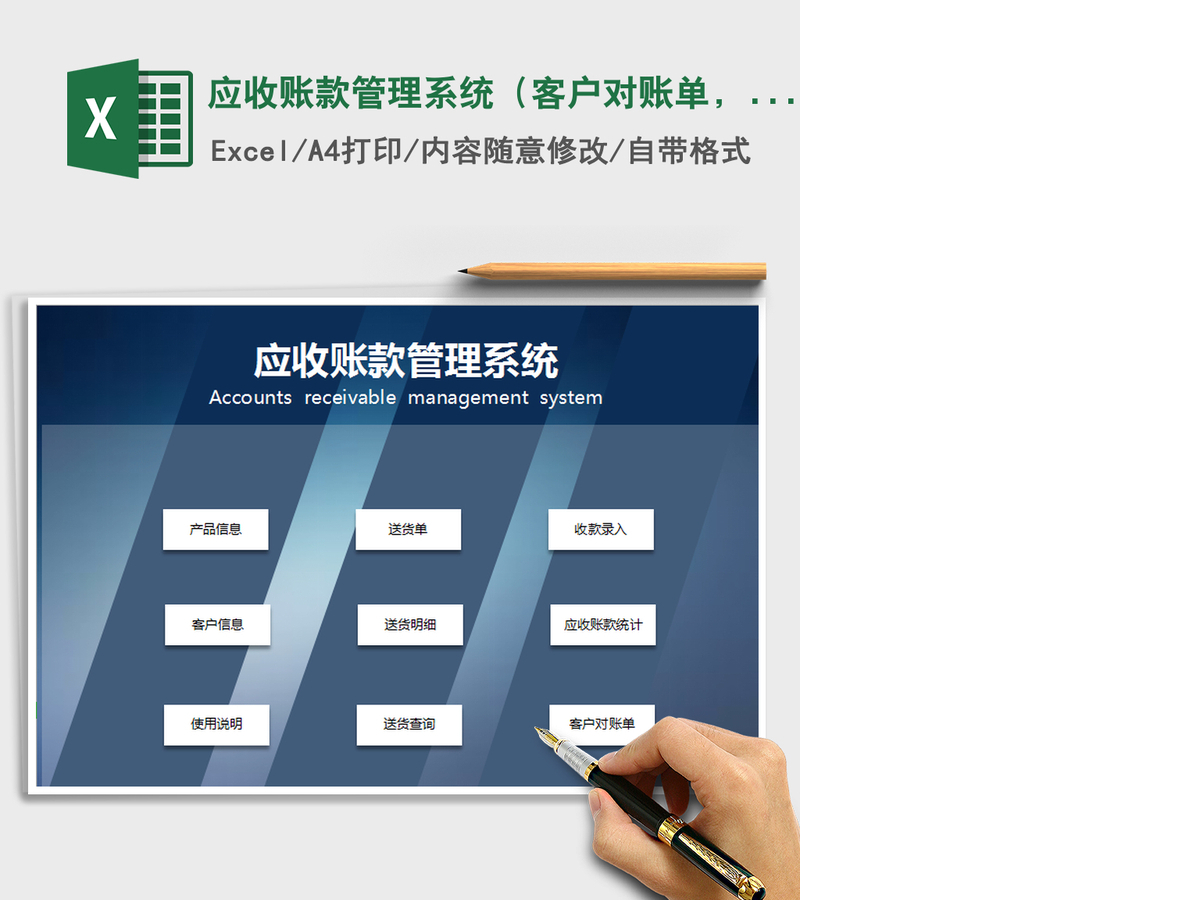 X

应收账款管理系统（客户对账单，...

Excel/A4打印/内容随意修改/自带格式

应收账款管理系统
Accounts receivable management system

产品信息

送货单

收款录入

客户信息

送货明细

应收账款统计

使用说明

送货查询

客户对账单